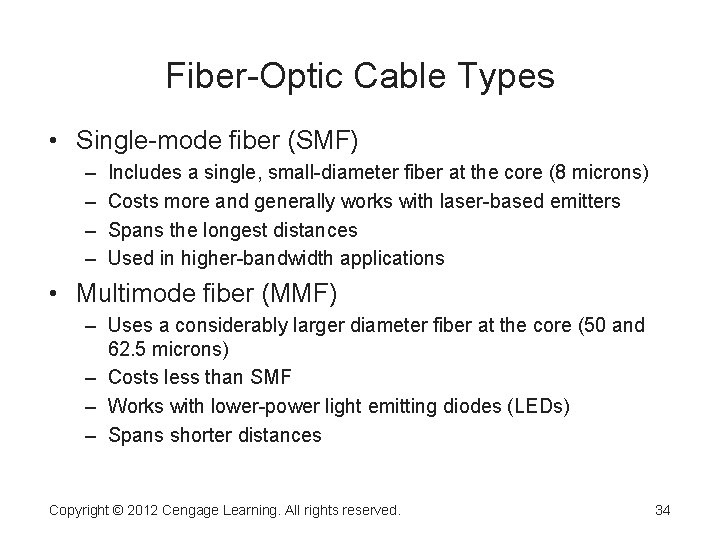 Fiber-Optic Cable Types

• Single-mode fiber (SMF)
  – Includes a single, small-diameter fiber at the core (8 microns)
  – Costs more and generally works with laser-based emitters
  – Spans the longest distances
  – Used in higher-bandwidth applications
• Multimode fiber (MMF)
  – Uses a considerably larger diameter fiber at the core (50 and 62.5 microns)
  – Costs less than SMF
  – Works with lower-power light emitting diodes (LEDs)
  – Spans shorter distances

Copyright © 2012 Cengage Learning. All rights reserved.

34